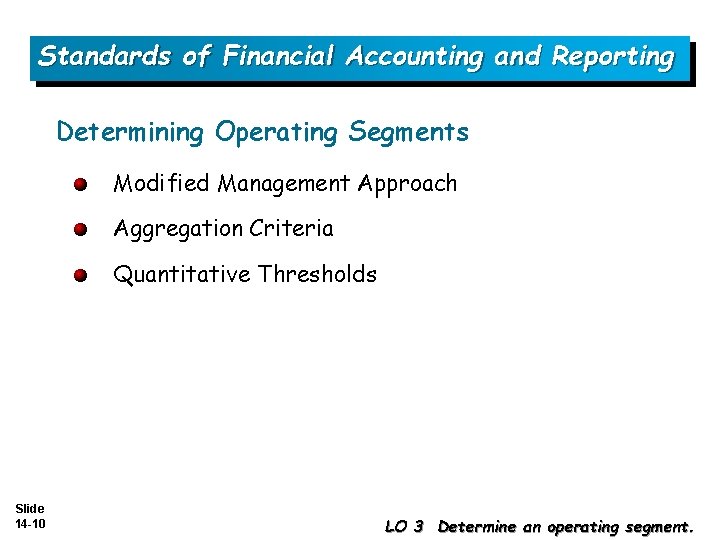 Standards of Financial Accounting and Reporting

Determining Operating Segments

Modified Management Approach

Aggregation Criteria

Quantitative Thresholds

Slide 14-10

LO 3 Determine an operating segment.